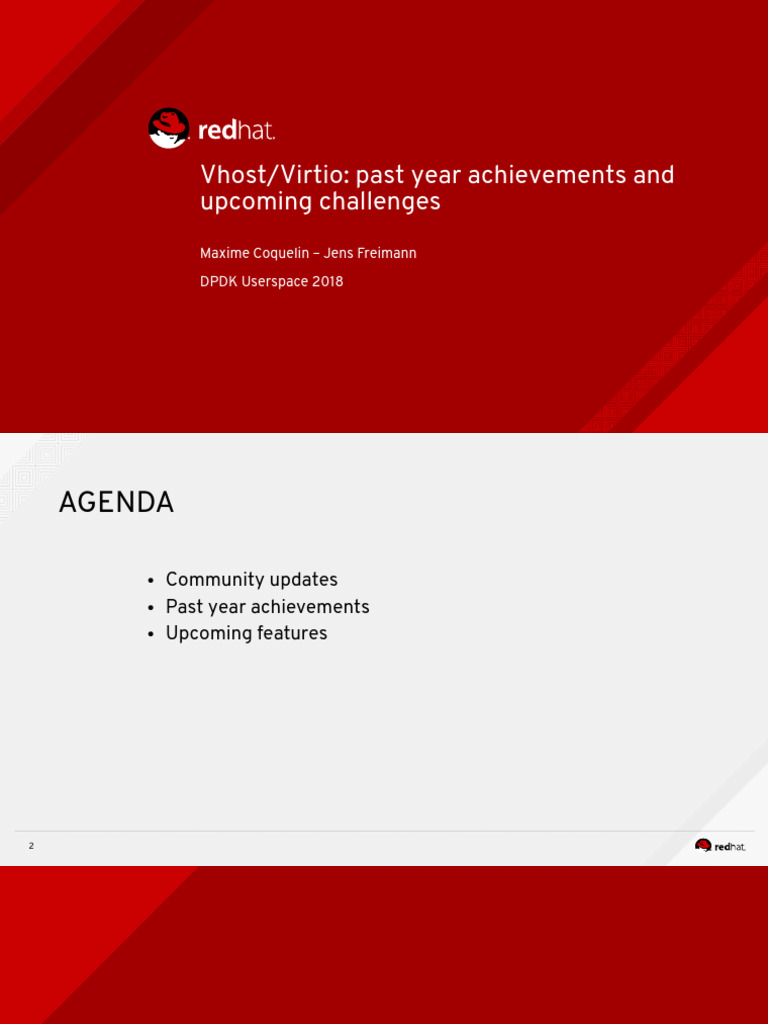 redhat.

Vhost/Virtio: past year achievements and upcoming challenges

Maxime Coquelin – Jens Freimann

DPDK Userspace 2018

AGENDA

• Community updates
• Past year achievements
• Upcoming features

2

redhat.